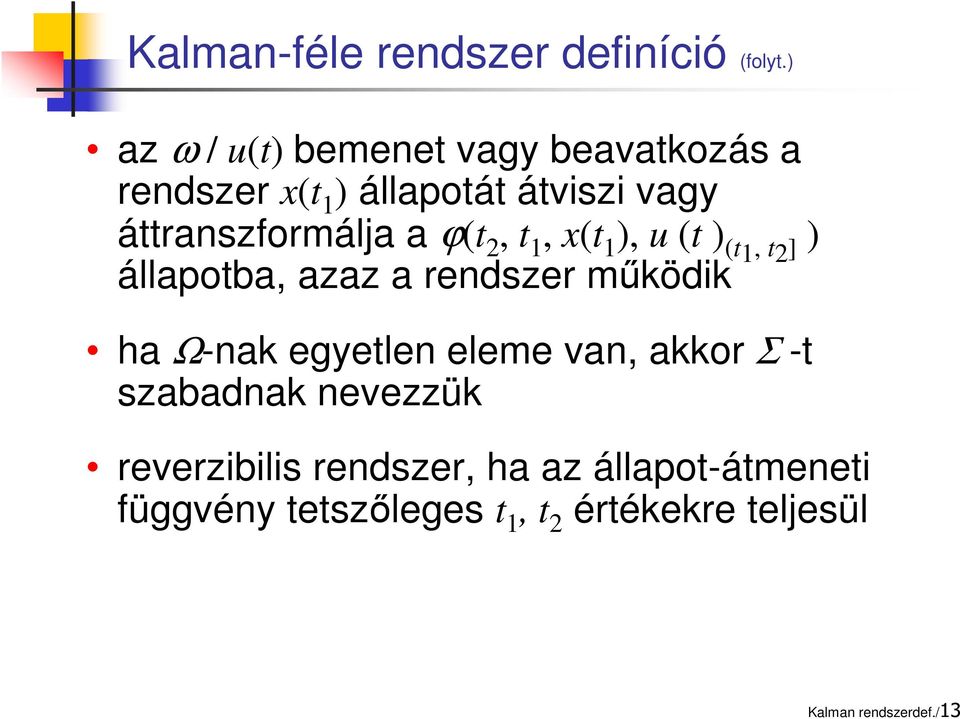 Kalman-féle rendszer definíció (folyt.)

• az $\omega$ / $u(t)$ bemenet vagy beavatkozás a rendszer $x(t_1)$ állapotát átviszi vagy áttranszformálja a $\varphi(t_2, t_1, x(t_1), u(t)_{(t_1, t_2]})$ állapotba, azaz a rendszer működik

• ha $\Omega$-nak egyetlen eleme van, akkor $\Sigma$ -t szabadnak nevezzük

• reverzibilis rendszer, ha az állapot-átmeneti függvény tetszőleges $t_1$, $t_2$ értékekre teljesül

Kalman rendszerdef./13